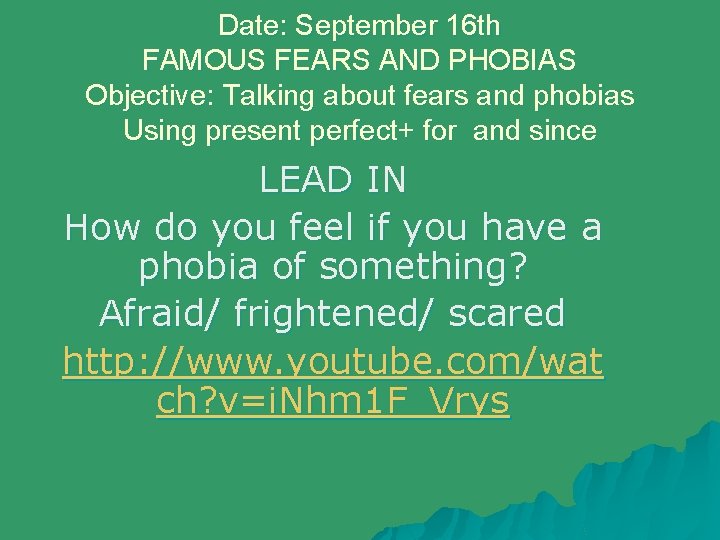 Date: September 16th
FAMOUS FEARS AND PHOBIAS
Objective: Talking about fears and phobias
Using present perfect+ for and since

LEAD IN
How do you feel if you have a phobia of something?
Afraid/ frightened/ scared
http://www.youtube.com/watch?v=iNhm1F_Vrys